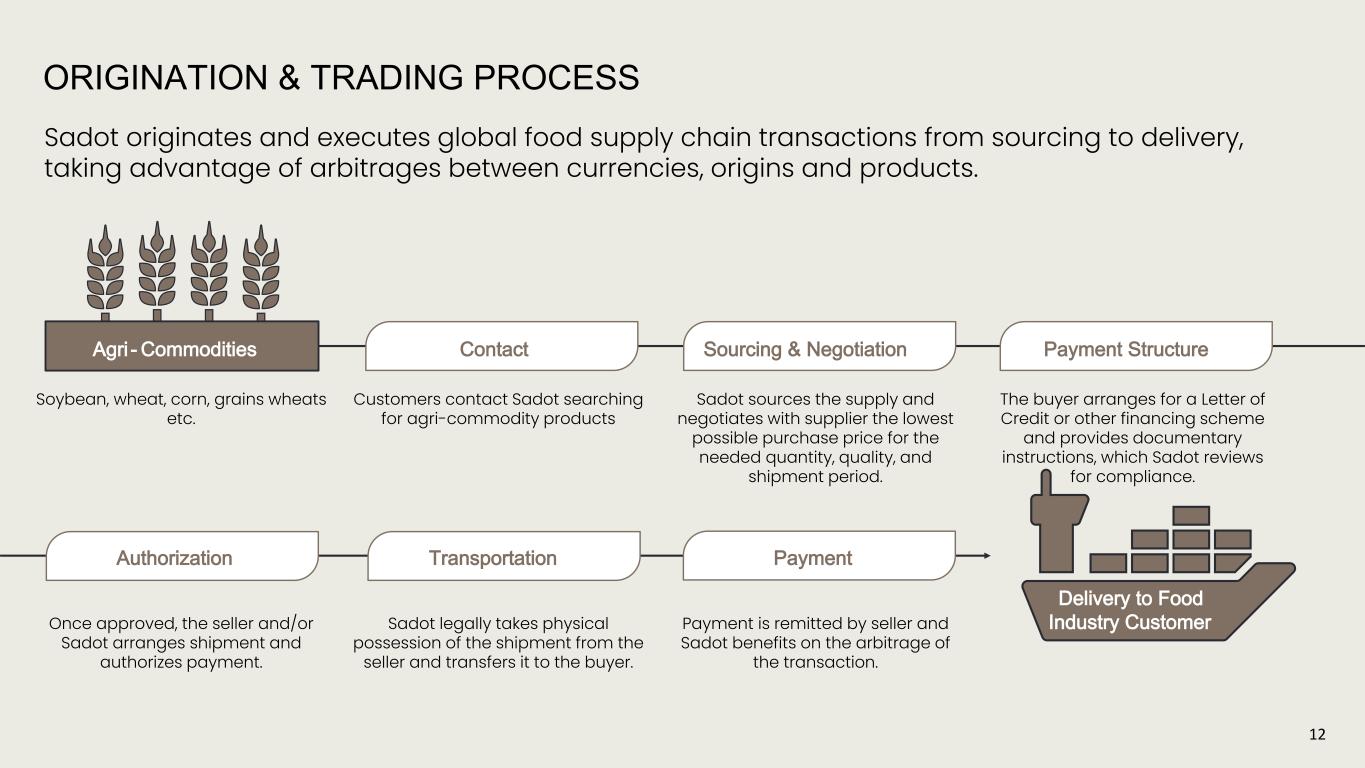 ORIGINATION & TRADING PROCESS

Sadot originates and executes global food supply chain transactions from sourcing to delivery, taking advantage of arbitrages between currencies, origins and products.

Agri - Commodities

Soybean, wheat, corn, grains wheats etc.

Contact

Customers contact Sadot searching for agri-commodity products

Sourcing & Negotiation

Sadot sources the supply and negotiates with supplier the lowest possible purchase price for the needed quantity, quality, and shipment period.

Payment Structure

The buyer arranges for a Letter of Credit or other financing scheme and provides documentary instructions, which Sadot reviews for compliance.

Authorization

Once approved, the seller and/or Sadot arranges shipment and authorizes payment.

Transportation

Sadot legally takes physical possession of the shipment from the seller and transfers it to the buyer.

Payment

Payment is remitted by seller and Sadot benefits on the arbitrage of the transaction.

Delivery to Food Industry Customer

12